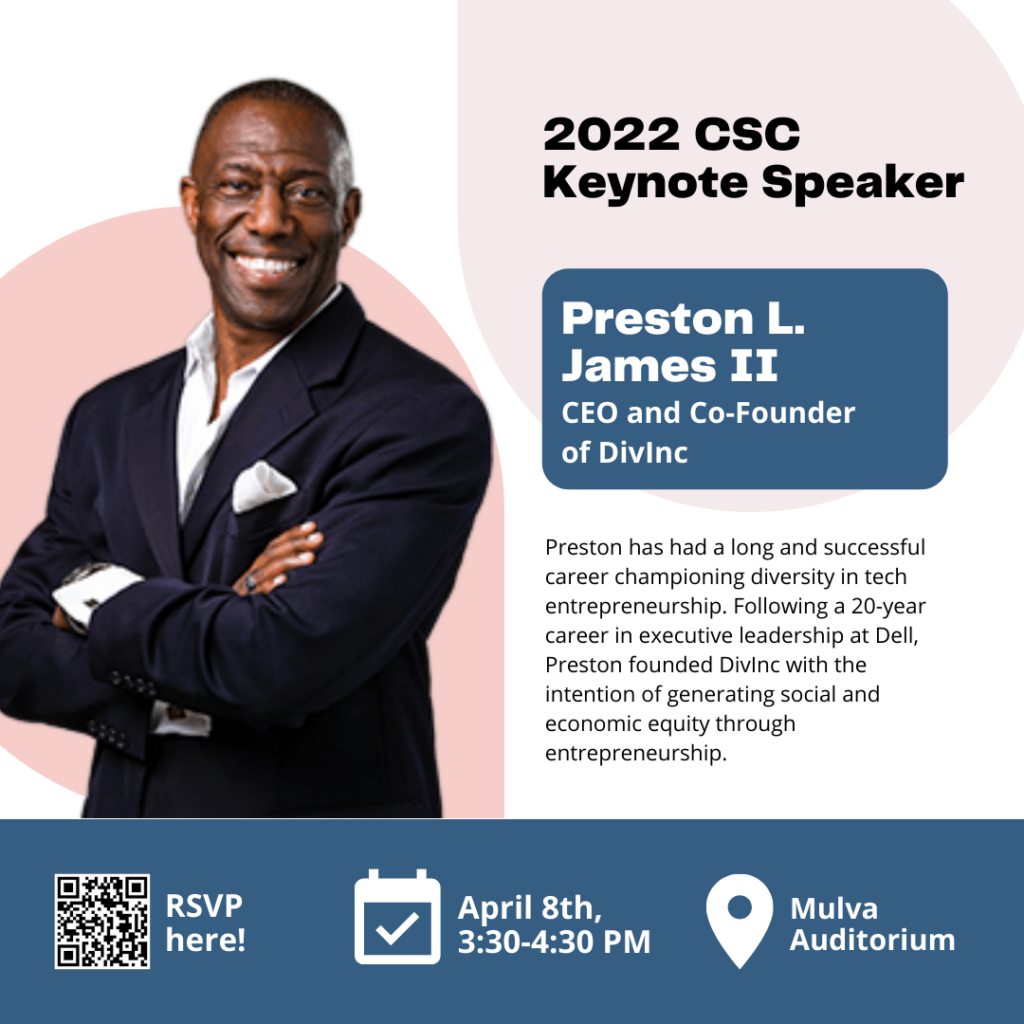 2022 CSC Keynote Speaker

Preston L. James II
CEO and Co-Founder of DivInc

Preston has had a long and successful career championing diversity in tech entrepreneurship. Following a 20-year career in executive leadership at Dell, Preston founded DivInc with the intention of generating social and economic equity through entrepreneurship.

RSVP here!

April 8th, 3:30-4:30 PM

Mulva Auditorium